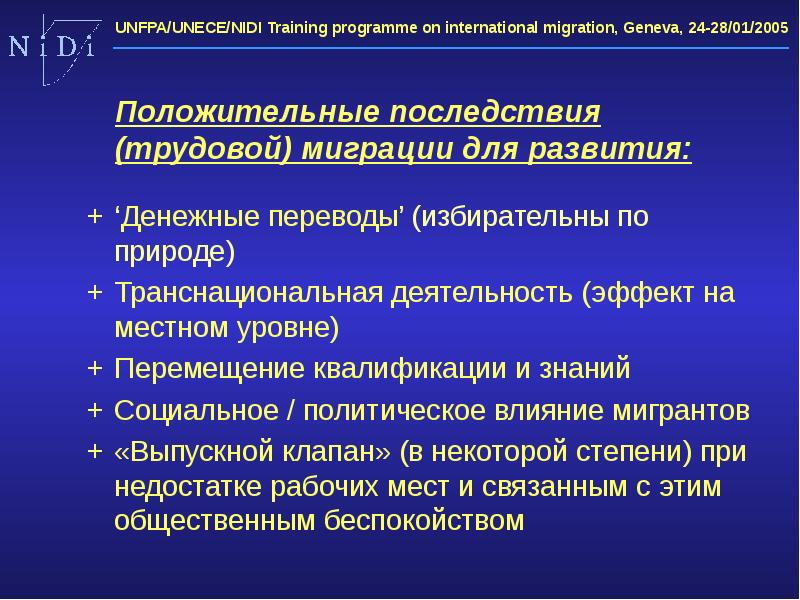 N i D i

UNFPA/UNECE/NIDI Training programme on international migration, Geneva, 24-28/01/2005

Положительные последствия (трудовой) миграции для развития:

+ ‘Денежные переводы’ (избирательны по природе)
+ Транснациональная деятельность (эффект на местном уровне)
+ Перемещение квалификации и знаний
+ Социальное / политическое влияние мигрантов
+ «Выпускной клапан» (в некоторой степени) при недостатке рабочих мест и связанным с этим общественным беспокойством